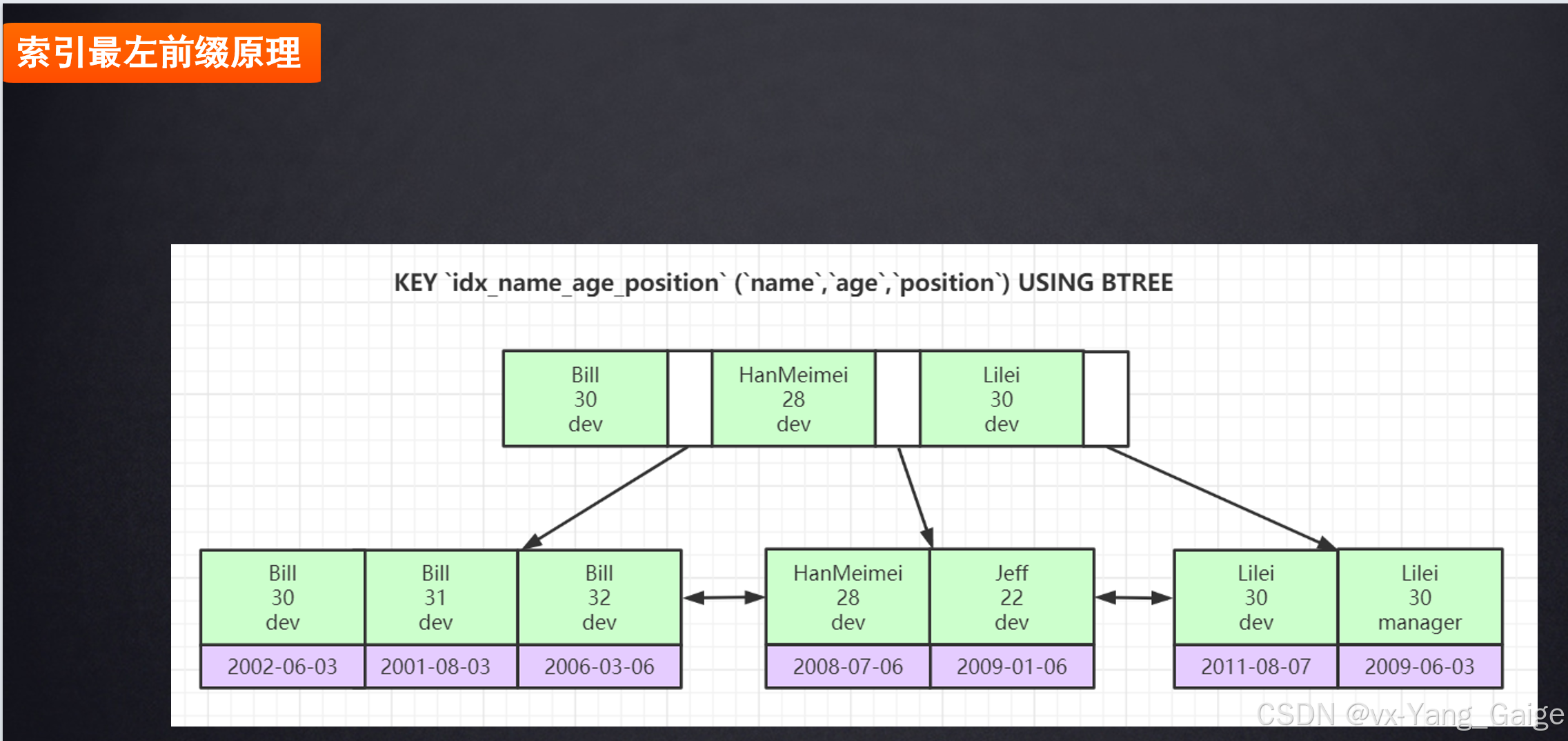 索引最左前缀原理

KEY `idx_name_age_position` (`name`,`age`,`position`) USING BTREE

Bill
30
dev

HanMeimei
28
dev

Lilei
30
dev

Bill
30
dev

2002-06-03

Bill
31
dev

2001-08-03

Bill
32
dev

2006-03-06

HanMeimei
28
dev

2008-07-06

Jeff
22
dev

2009-01-06

Lilei
30
dev

2011-08-07

Lilei
30
manager

2009-06-03

CSDN @vx-Yang_Gaige